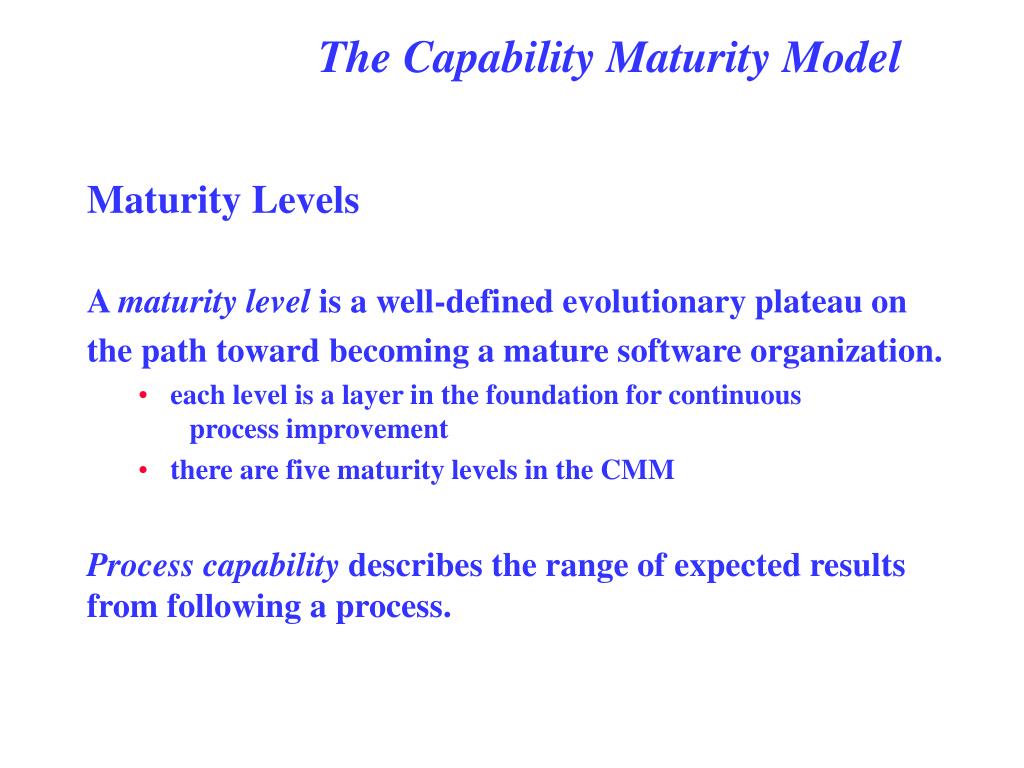 The Capability Maturity Model

Maturity Levels

A maturity level is a well-defined evolutionary plateau on the path toward becoming a mature software organization.

• each level is a layer in the foundation for continuous process improvement
• there are five maturity levels in the CMM

Process capability describes the range of expected results from following a process.